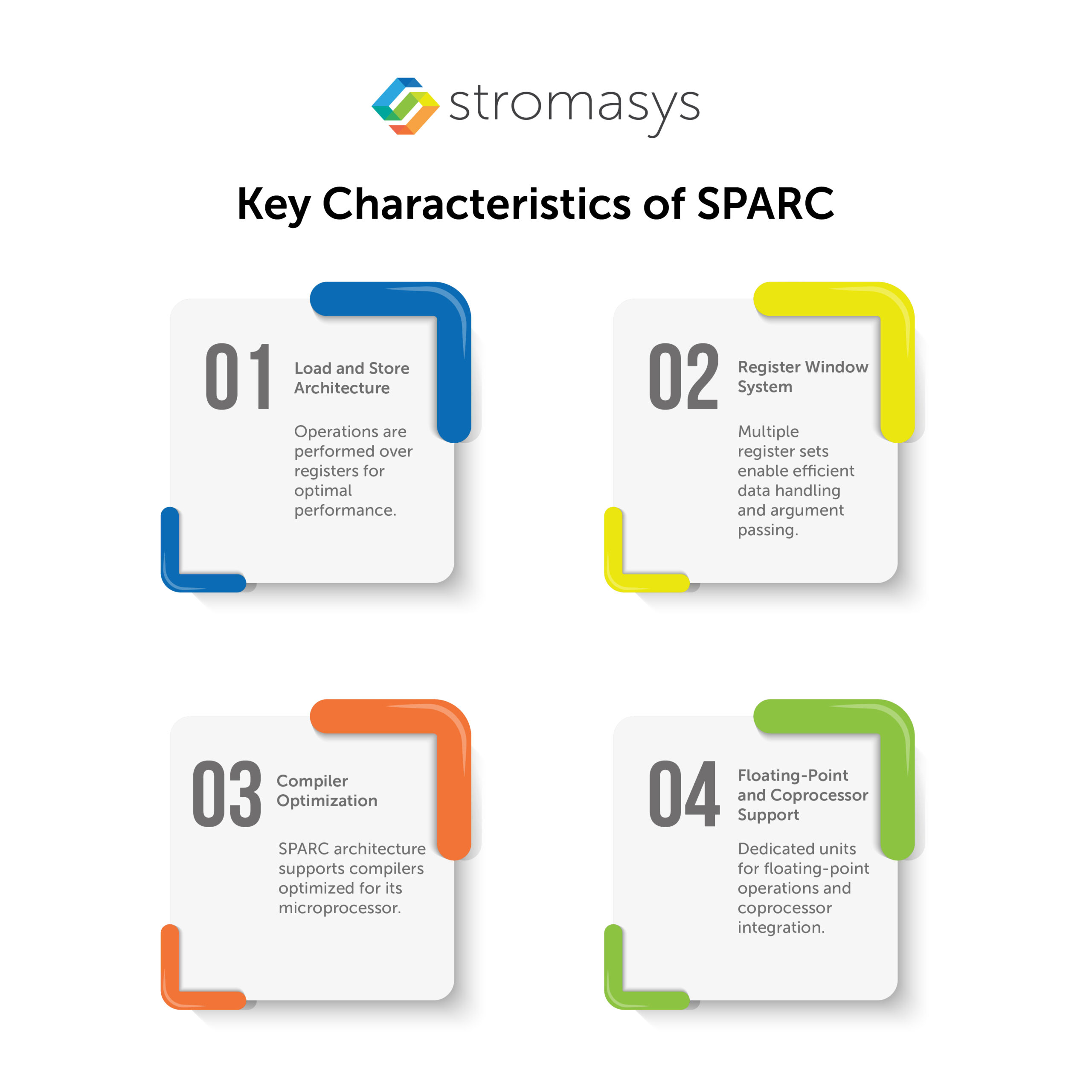 stromasys

Key Characteristics of SPARC

01
Load and Store Architecture

Operations are performed over registers for optimal performance.

02
Register Window System

Multiple register sets enable efficient data handling and argument passing.

03
Compiler Optimization

SPARC architecture supports compilers optimized for its microprocessor.

04
Floating-Point and Coprocessor Support

Dedicated units for floating-point operations and coprocessor integration.